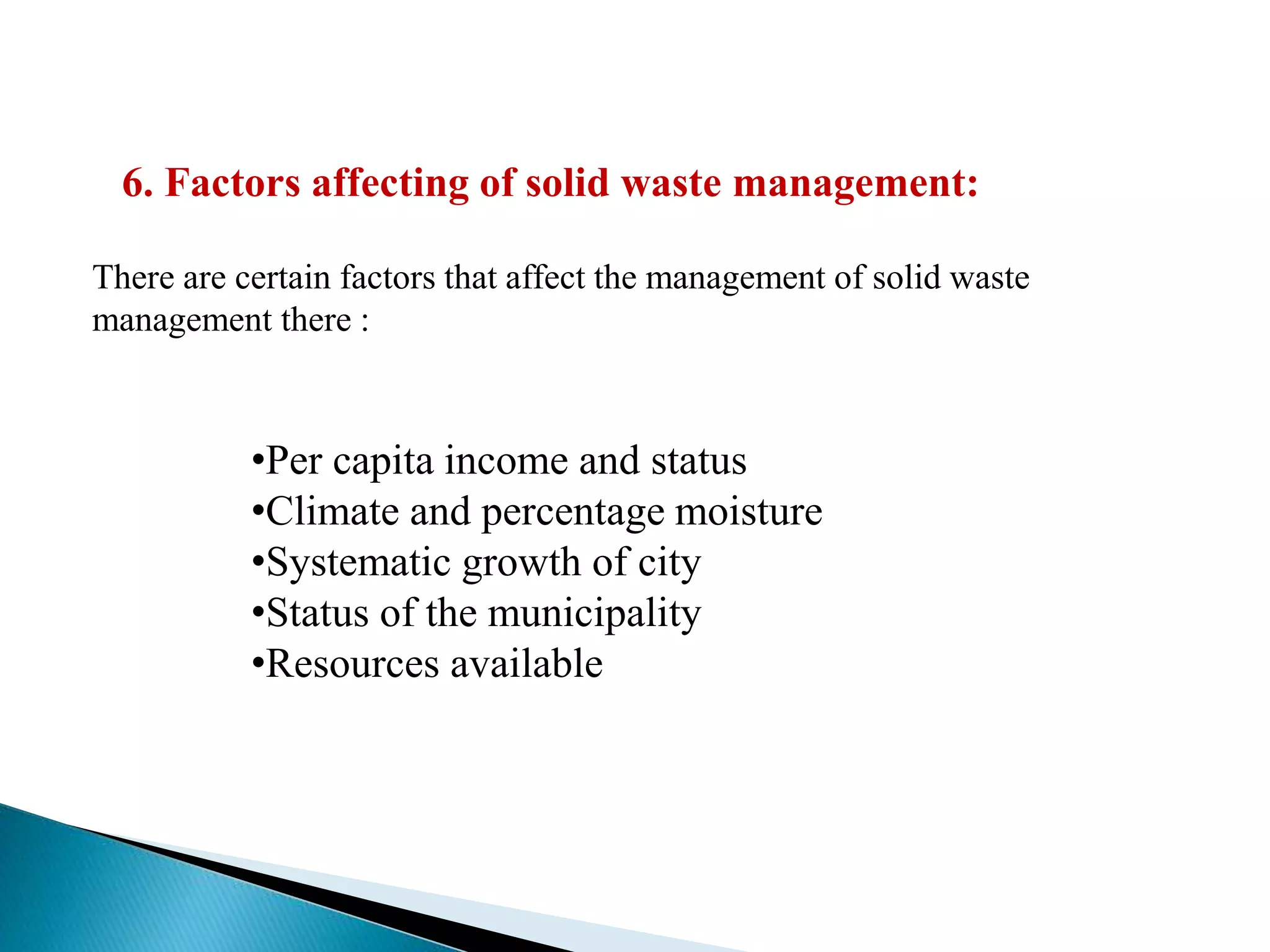 6. Factors affecting of solid waste management:

There are certain factors that affect the management of solid waste management there :

•Per capita income and status
•Climate and percentage moisture
•Systematic growth of city
•Status of the municipality
•Resources available